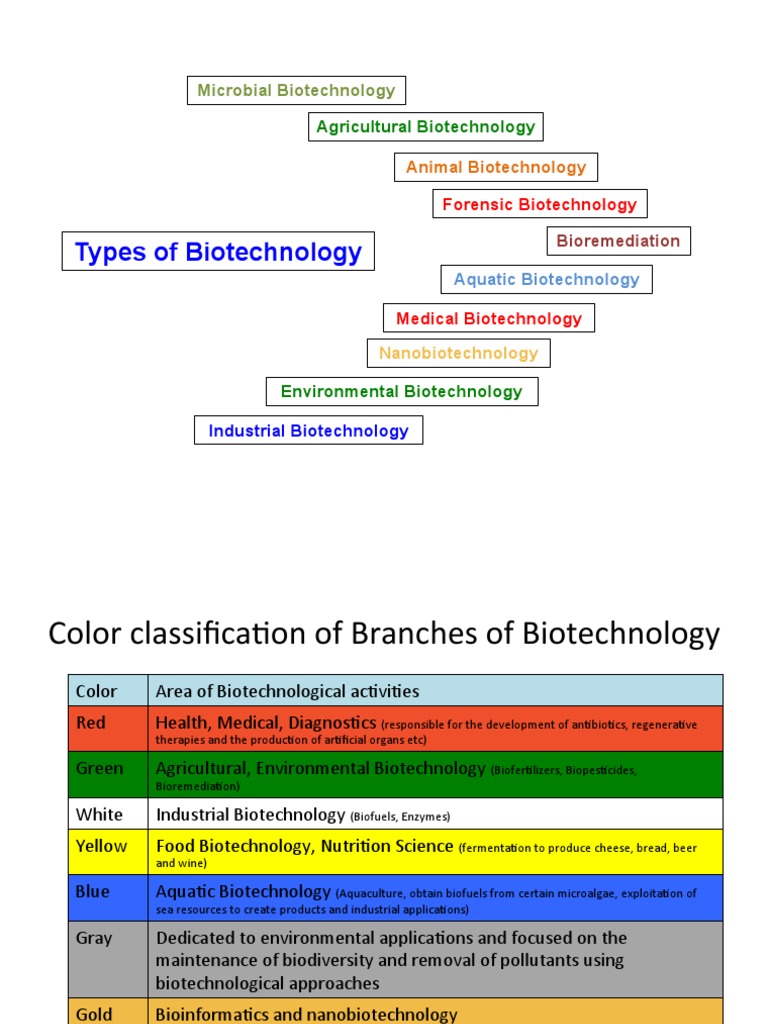 Microbial Biotechnology

Agricultural Biotechnology

Animal Biotechnology

Forensic Biotechnology

Types of Biotechnology

Bioremediation

Aquatic Biotechnology

Medical Biotechnology

Nanobiotechnology

Environmental Biotechnology

Industrial Biotechnology

Color classification of Branches of Biotechnology

| Color | Area of Biotechnological activities |
|---|---|
| Red | Health, Medical, Diagnostics (responsible for the development of antibiotics, regenerative therapies and the production of artificial organs etc) |
| Green | Agricultural, Environmental Biotechnology (Biofertilizers, Biopesticides, Bioremediation) |
| White | Industrial Biotechnology (Biofuels, Enzymes) |
| Yellow | Food Biotechnology, Nutrition Science (fermentation to produce cheese, bread, beer and wine) |
| Blue | Aquatic Biotechnology (Aquaculture, obtain biofuels from certain microalgae, exploitation of sea resources to create products and industrial applications) |
| Gray | Dedicated to environmental applications and focused on the maintenance of biodiversity and removal of pollutants using biotechnological approaches |
| Gold | Bioinformatics and nanobiotechnology |